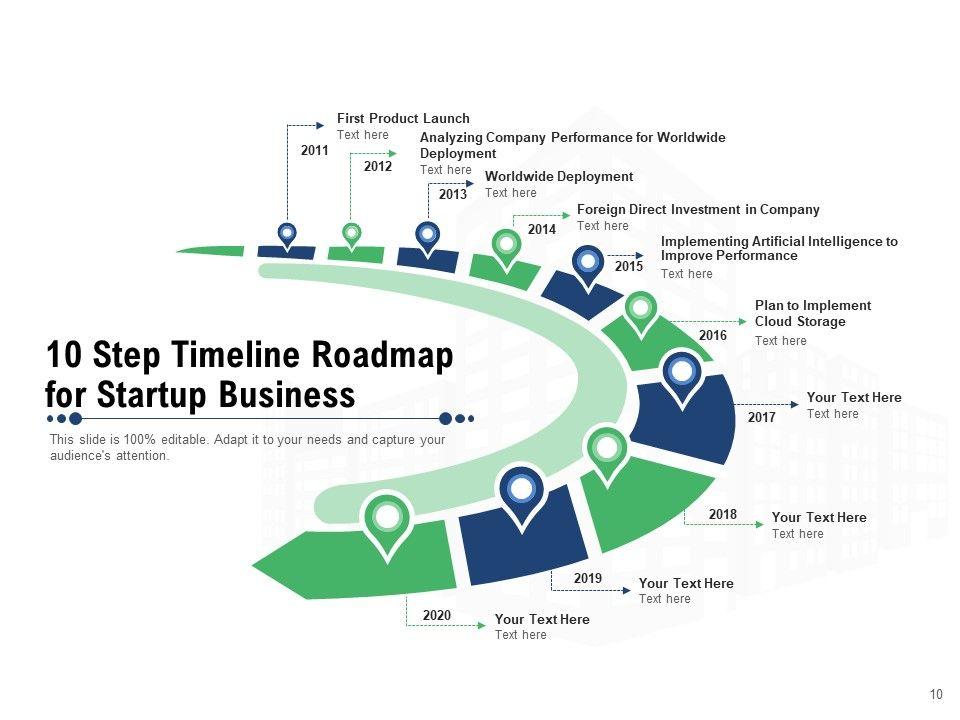 10 Step Timeline Roadmap for Startup Business

This slide is 100% editable. Adapt it to your needs and capture your audience's attention.

2011
First Product Launch
Text here

2012
Analyzing Company Performance for Worldwide Deployment
Text here

2013
Worldwide Deployment
Text here

2014
Foreign Direct Investment in Company
Text here

2015
Implementing Artificial Intelligence to Improve Performance
Text here

2016
Plan to Implement Cloud Storage
Text here

2017
Your Text Here
Text here

2018
Your Text Here
Text here

2019
Your Text Here
Text here

2020
Your Text Here
Text here

10